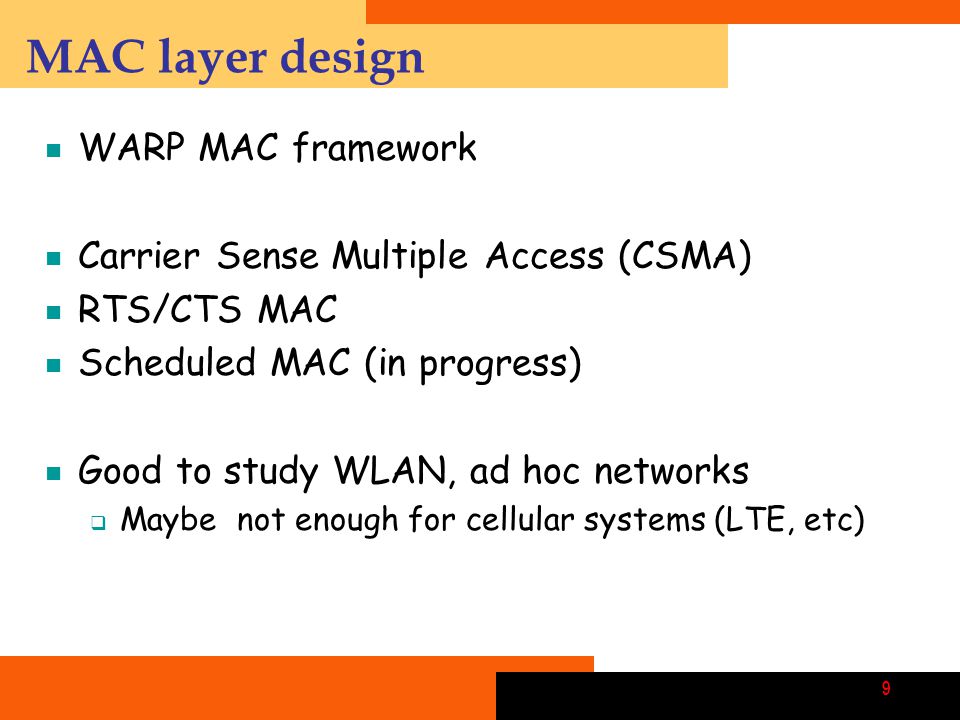 MAC layer design

WARP MAC framework

Carrier Sense Multiple Access (CSMA)

RTS/CTS MAC

Scheduled MAC (in progress)

Good to study WLAN, ad hoc networks

Maybe not enough for cellular systems (LTE, etc)

9